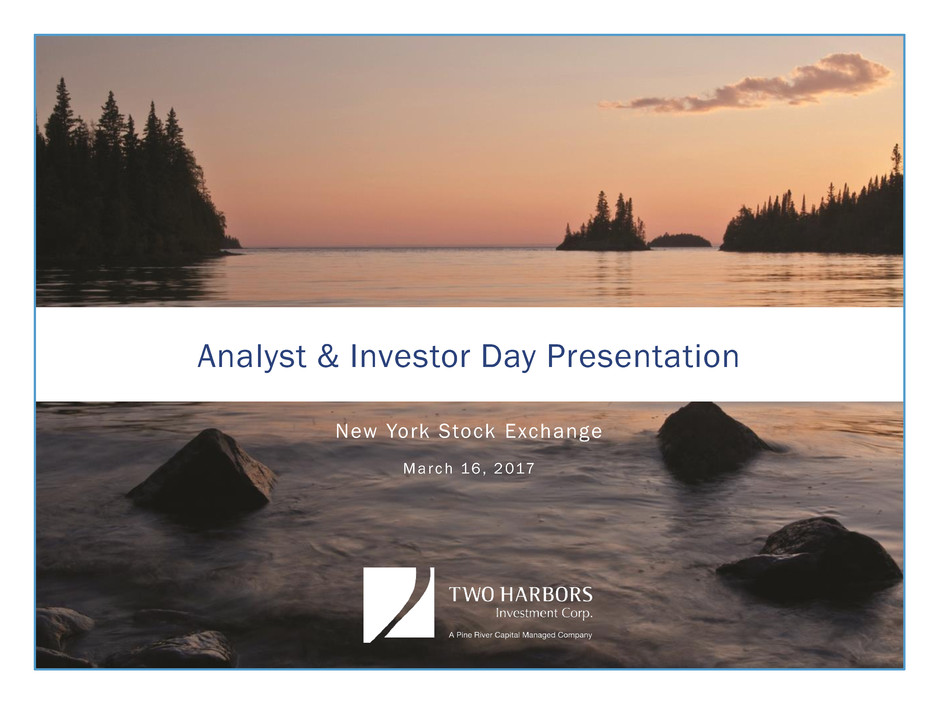 Analyst & Investor Day Presentation

New York Stock Exchange

March 16, 2017

TWO HARBORS
Investment Corp.
A Pine River Capital Managed Company